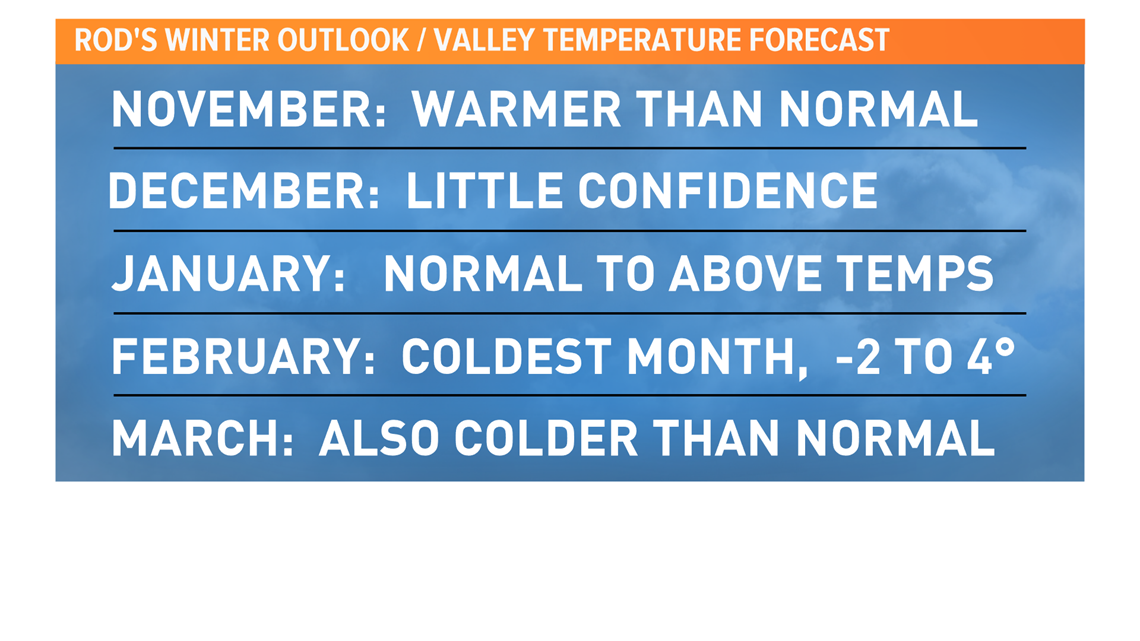 ROD'S WINTER OUTLOOK / VALLEY TEMPERATURE FORECAST

NOVEMBER: WARMER THAN NORMAL

DECEMBER: LITTLE CONFIDENCE

JANUARY: NORMAL TO ABOVE TEMPS

FEBRUARY: COLDEST MONTH, -2 TO 4°

MARCH: ALSO COLDER THAN NORMAL